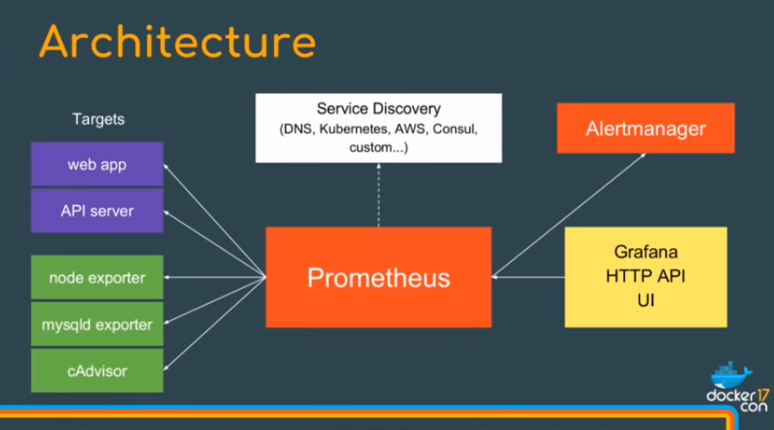 Architecture

Targets

web app

API server

node exporter

mysqld exporter

cAdvisor

Service Discovery
(DNS, Kubernetes, AWS, Consul, custom...)

Prometheus

Alertmanager

Grafana
HTTP API
UI

docker 17 con